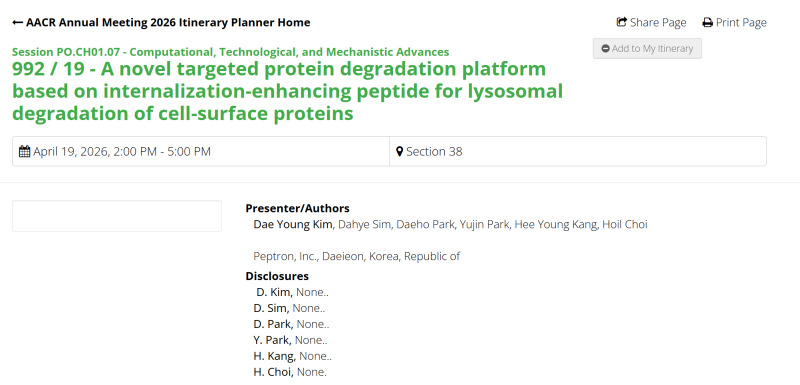 ← AACR Annual Meeting 2026 Itinerary Planner Home

Share Page
Print Page

Session PO.CH01.07 - Computational, Technological, and Mechanistic Advances

Add to My Itinerary

992 / 19 - A novel targeted protein degradation platform based on internalization-enhancing peptide for lysosomal degradation of cell-surface proteins

April 19, 2026, 2:00 PM - 5:00 PM
Section 38

Presenter/Authors
Dae Young Kim, Dahye Sim, Daeho Park, Yujin Park, Hee Young Kang, Hoil Choi

Peptron, Inc., Daeieon, Korea, Republic of

Disclosures
D. Kim, None..
D. Sim, None..
D. Park, None..
Y. Park, None..
H. Kang, None..
H. Choi, None.